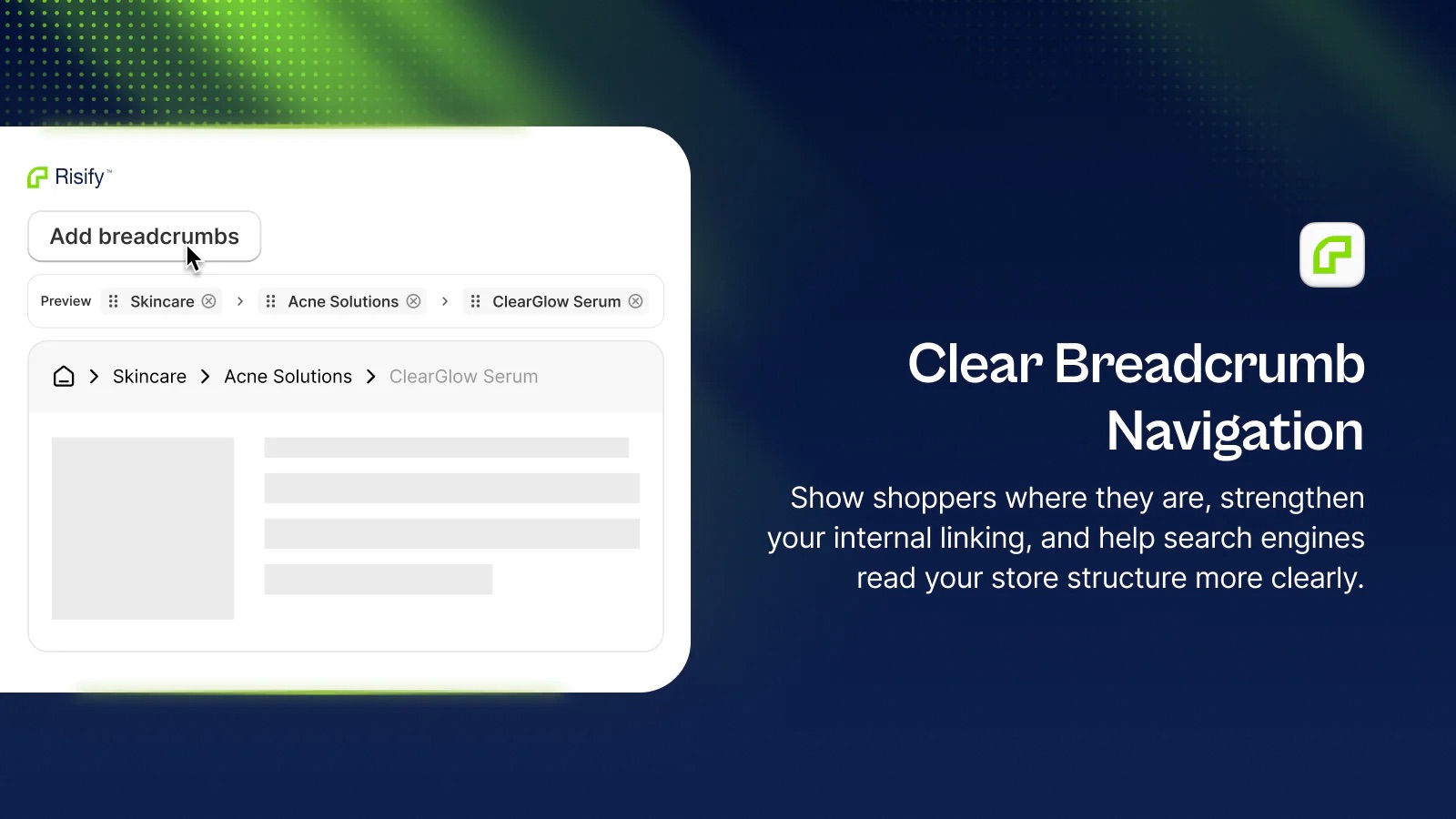 Risify™

Add breadcrumbs

Preview Skincare > Acne Solutions > ClearGlow Serum

> Skincare > Acne Solutions > ClearGlow Serum

Clear Breadcrumb Navigation

Show shoppers where they are, strengthen your internal linking, and help search engines read your store structure more clearly.